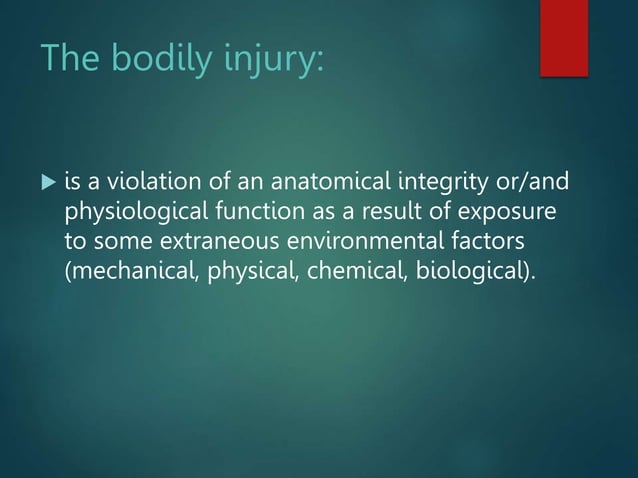 The bodily injury:

▶ is a violation of an anatomical integrity or/and physiological function as a result of exposure to some extraneous environmental factors (mechanical, physical, chemical, biological).